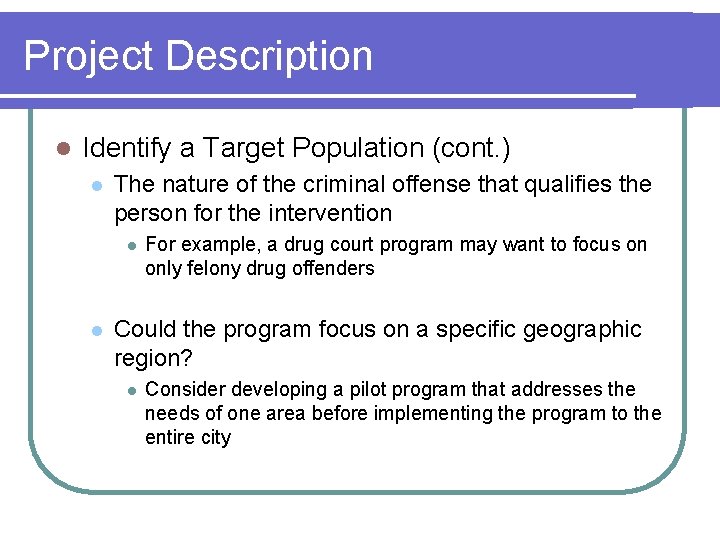 Project Description

Identify a Target Population (cont.)

The nature of the criminal offense that qualifies the person for the intervention

For example, a drug court program may want to focus on only felony drug offenders

Could the program focus on a specific geographic region?

Consider developing a pilot program that addresses the needs of one area before implementing the program to the entire city